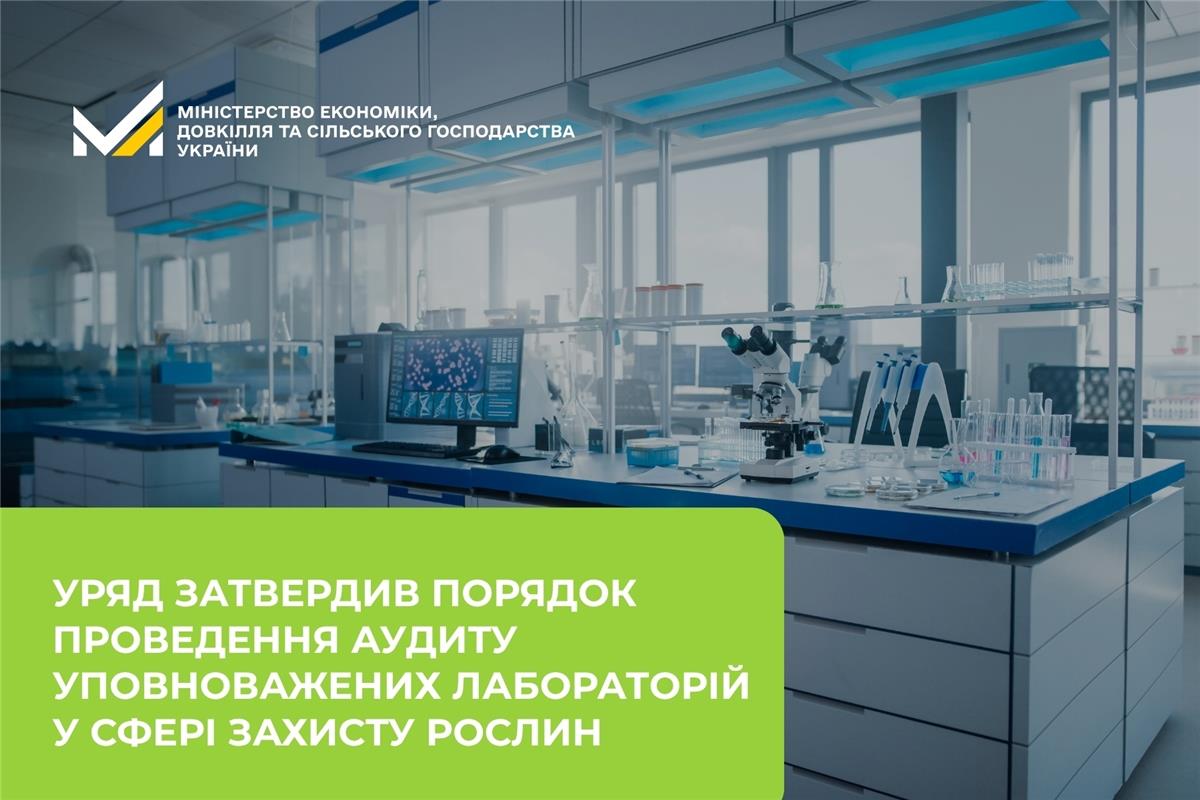 МІНІСТЕРСТВО ЕКОНОМІКИ, ДОВКІЛЛЯ ТА СІЛЬСЬКОГО ГОСПОДАРСТВА УКРАЇНИ

УРЯД ЗАТВЕРДИВ ПОРЯДОК ПРОВЕДЕННЯ АУДИТУ УПОВНОВАЖЕНИХ ЛАБОРАТОРІЙ У СФЕРІ ЗАХИСТУ РОСЛИН